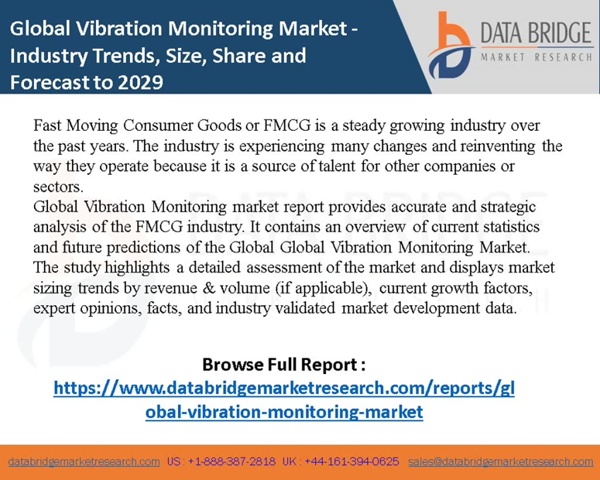 Global Vibration Monitoring Market - Industry Trends, Size, Share and Forecast to 2029

DATA BRIDGE
MARKET RESEARCH

Fast Moving Consumer Goods or FMCG is a steady growing industry over the past years. The industry is experiencing many changes and reinventing the way they operate because it is a source of talent for other companies or sectors.
Global Vibration Monitoring market report provides accurate and strategic analysis of the FMCG industry. It contains an overview of current statistics and future predictions of the Global Global Vibration Monitoring Market. The study highlights a detailed assessment of the market and displays market sizing trends by revenue & volume (if applicable), current growth factors, expert opinions, facts, and industry validated market development data.

Browse Full Report :
https://www.databridgemarketresearch.com/reports/global-vibration-monitoring-market

databridgemarketresearch.com US : +1-888-387-2818 UK : +44-161-394-0625 sales@databridgemarketresearch.com